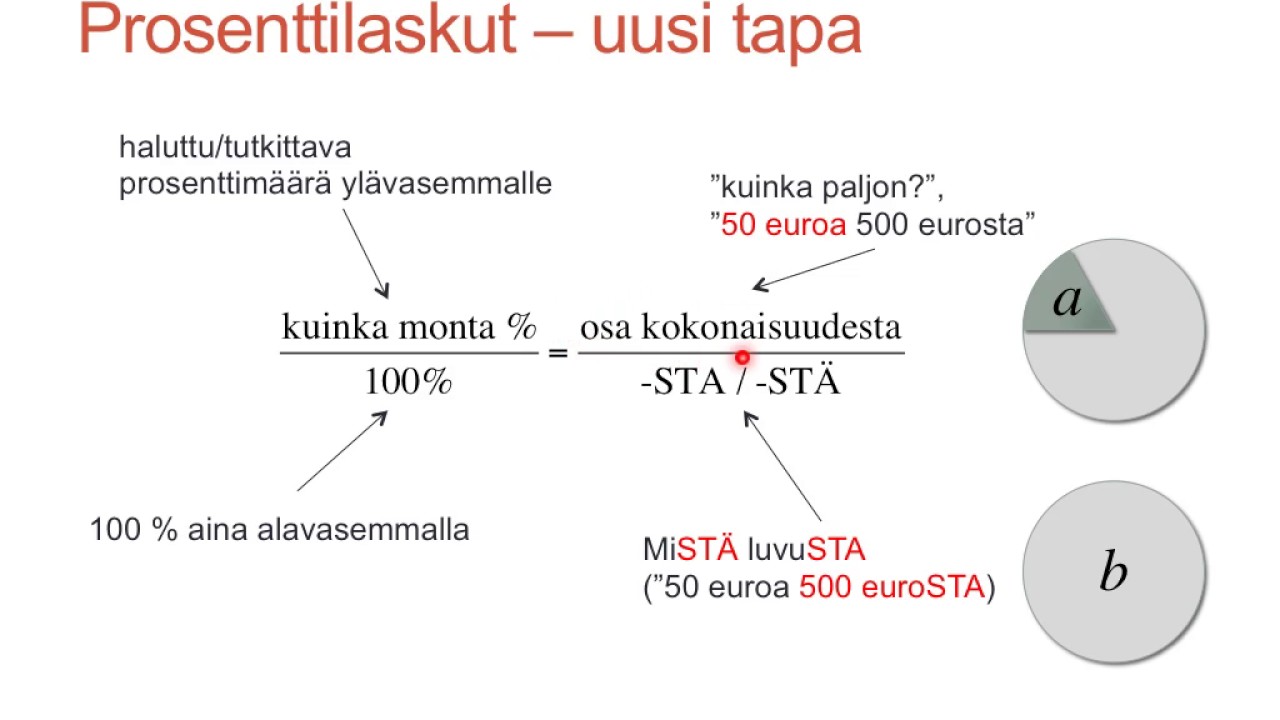 Prosenttilaskut – uusi tapa

haluttu/tutkittava prosenttimäärä ylävasemmalle

”kuinka paljon?”, ”50 euroa 500 eurosta”

$\frac{\text{kuinka monta \%}}{100\%} = \frac{\text{osa kokonaisuudesta}}{\text{-STA / -STÄ}}$

$a$

100 % aina alavasemmalla

MiSTÄ luvuSTA
(”50 euroa 500 euroSTA)

$b$